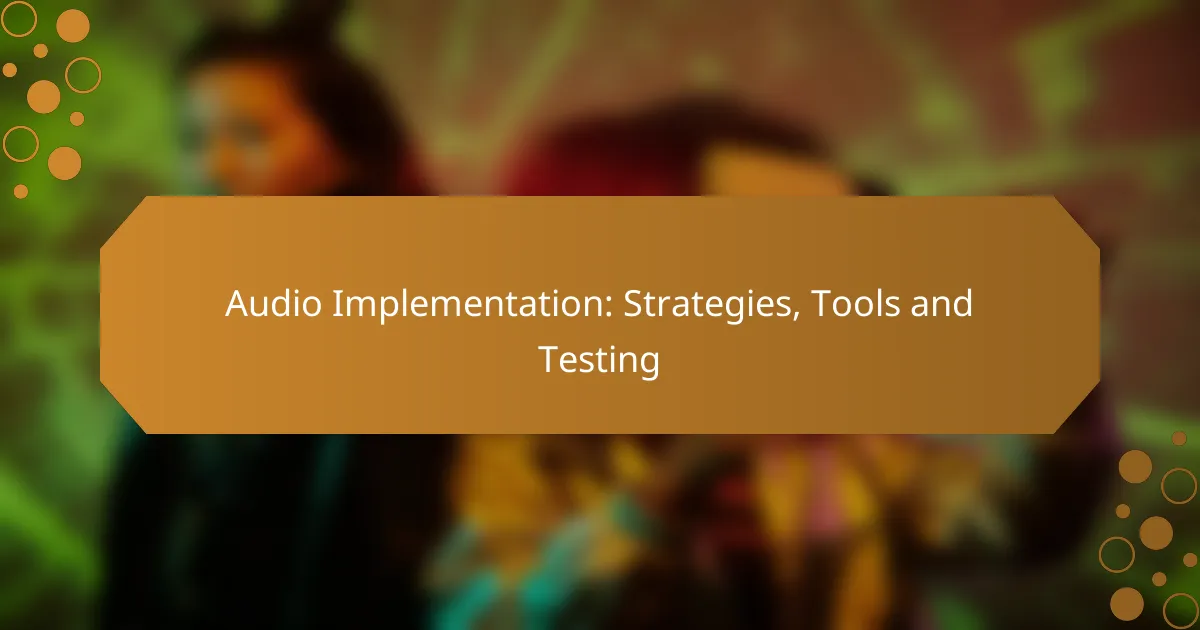 Audio Implementation: Strategies, Tools and Testing